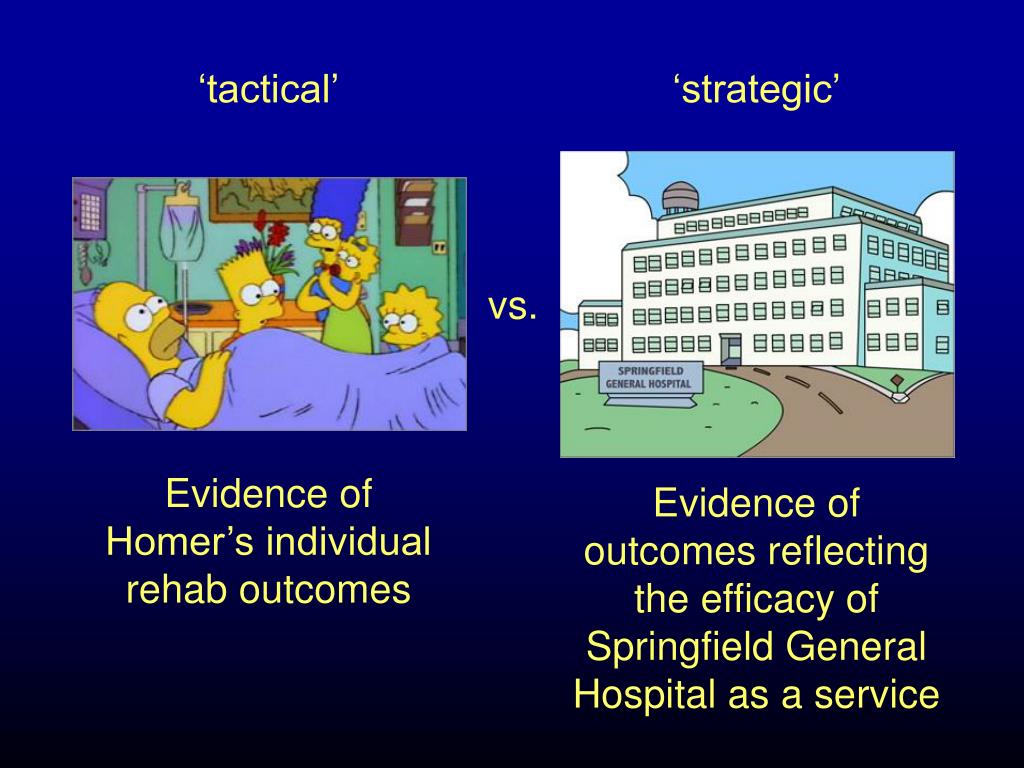 ‘tactical’

‘strategic’

vs.

SPRINGFIELD GENERAL HOSPITAL

Evidence of Homer’s individual rehab outcomes

Evidence of outcomes reflecting the efficacy of Springfield General Hospital as a service